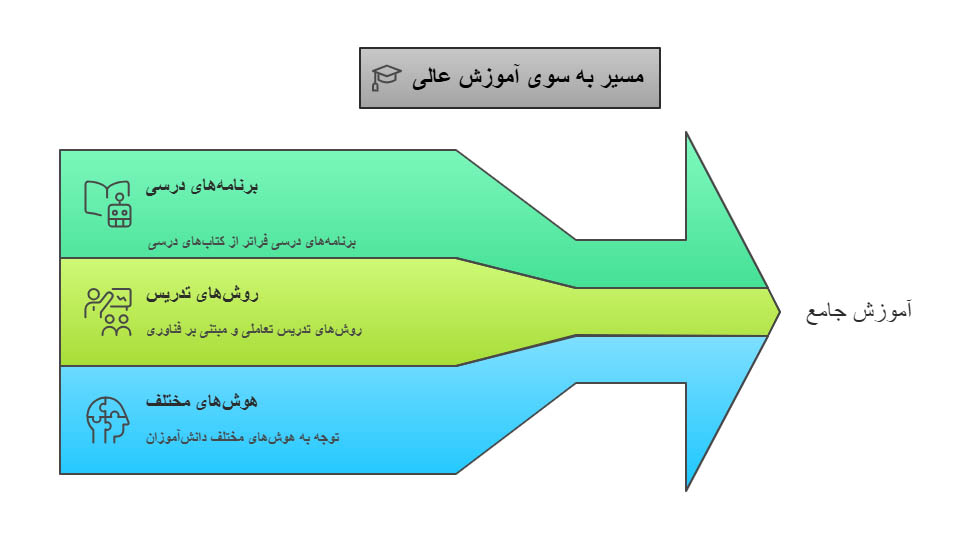 مسیر به سوی آموزش عالی

برنامه‌های درسی
برنامه‌های درسی فراتر از کتاب‌های درسی

روش‌های تدریس
روش‌های تدریس تعاملی و مبتنی بر فناوری

هوش‌های مختلف
توجه به هوش‌های مختلف دانش‌آموزان

آموزش جامع